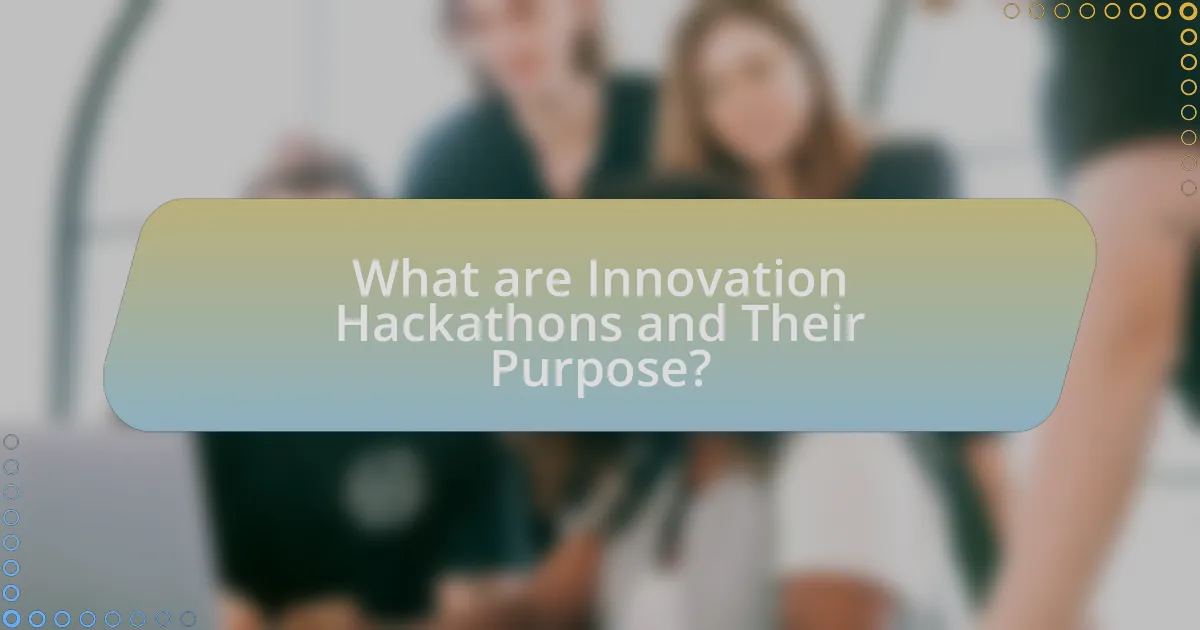 What are Innovation Hackathons and Their Purpose?